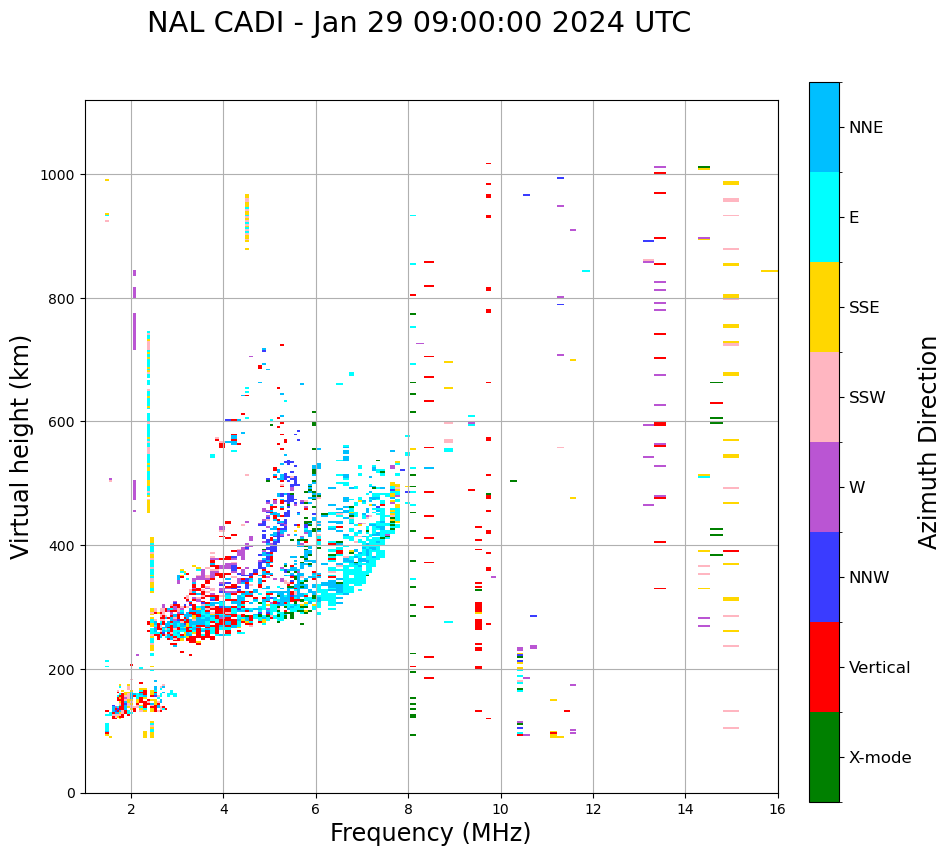 NAL CADI - Jan 29 09:00:00 2024 UTC

Virtual height (km)

1000
800
600
400
200
0

2
4
6
8
10
12
14
16

Frequency (MHz)

NNE
E
SSE
SSW
W
NNW
Vertical
X-mode

Azimuth Direction